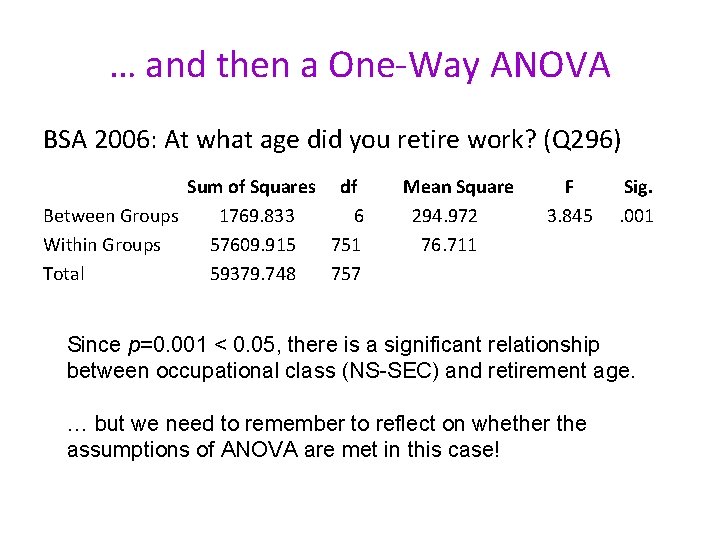 … and then a One-Way ANOVA

BSA 2006: At what age did you retire work? (Q296)

| | Sum of Squares | df | Mean Square | F | Sig. |
|---|---|---|---|---|---|
| Between Groups | 1769.833 | 6 | 294.972 | 3.845 | .001 |
| Within Groups | 57609.915 | 751 | 76.711 | | |
| Total | 59379.748 | 757 | | | |

Since $p$=0.001 < 0.05, there is a significant relationship between occupational class (NS-SEC) and retirement age.

… but we need to remember to reflect on whether the assumptions of ANOVA are met in this case!